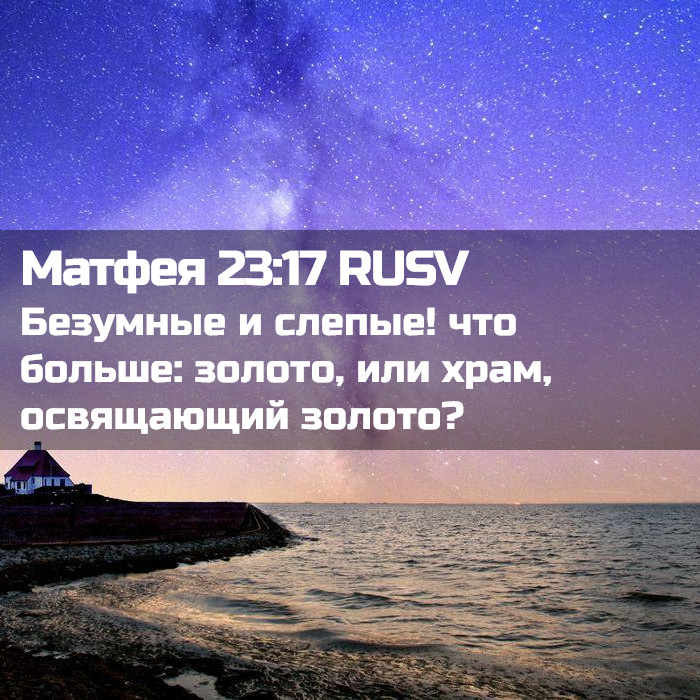 Матфея 23:17 RUSV
Безумные и слепые! что больше: золото, или храм, освящающий золото?